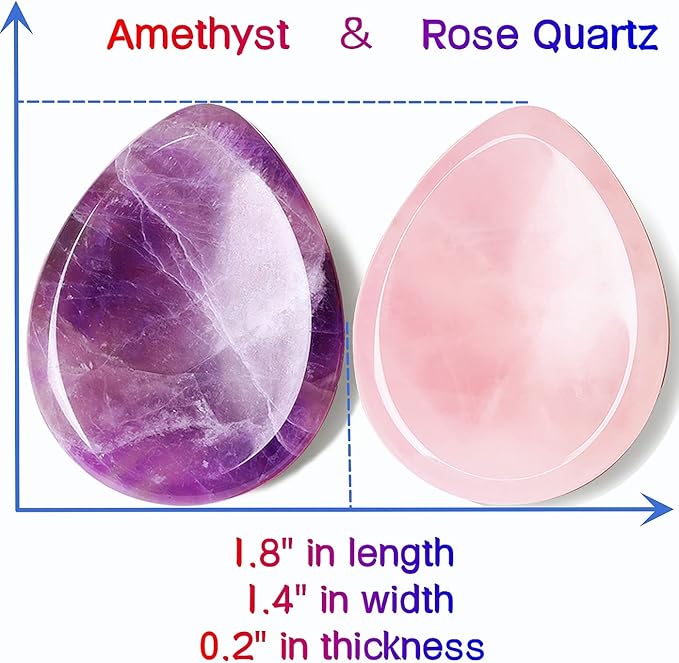 Amethyst & Rose Quartz

1.8" in length
1.4" in width
0.2" in thickness